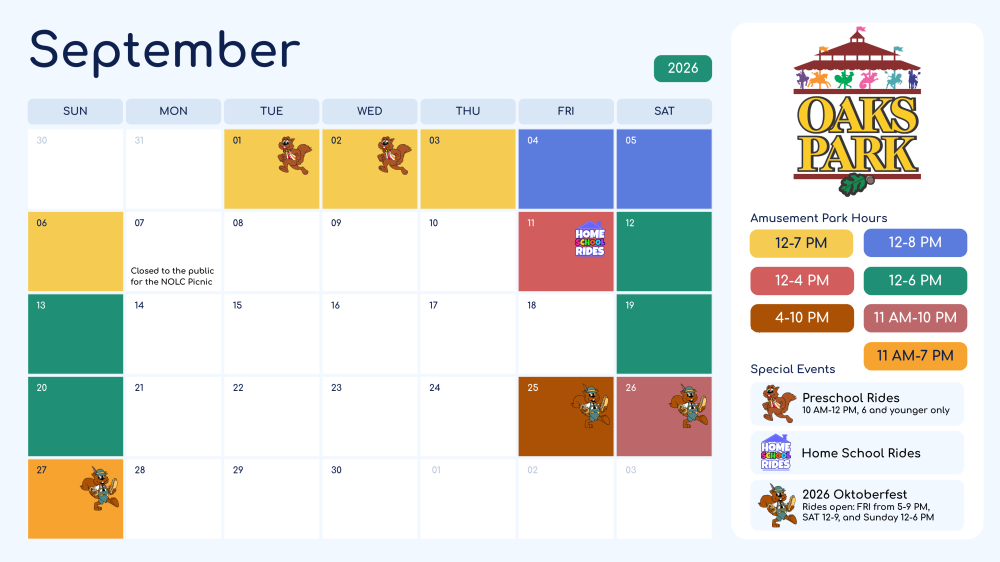 September

2026

| SUN | MON | TUE | WED | THU | FRI | SAT |
|---|---|---|---|---|---|---|
| 30 | 31 | 01 | 02 | 03 | 04 | 05 |
| 06 | 07 Closed to the public for the NOLC Picnic | 08 | 09 | 10 | 11 HOME SCHOOL RIDES | 12 |
| 13 | 14 | 15 | 16 | 17 | 18 | 19 |
| 20 | 21 | 22 | 23 | 24 | 25 | 26 |
| 27 | 28 | 29 | 30 | 01 | 02 | 03 |

OAKS PARK

Amusement Park Hours

12-7 PM
12-8 PM
12-4 PM
12-6 PM
4-10 PM
11 AM-10 PM
11 AM-7 PM

Special Events

Preschool Rides
10 AM-12 PM, 6 and younger only

HOME SCHOOL RIDES
Home School Rides

2026 Oktoberfest
Rides open: FRI from 5-9 PM, SAT 12-9, and Sunday 12-6 PM